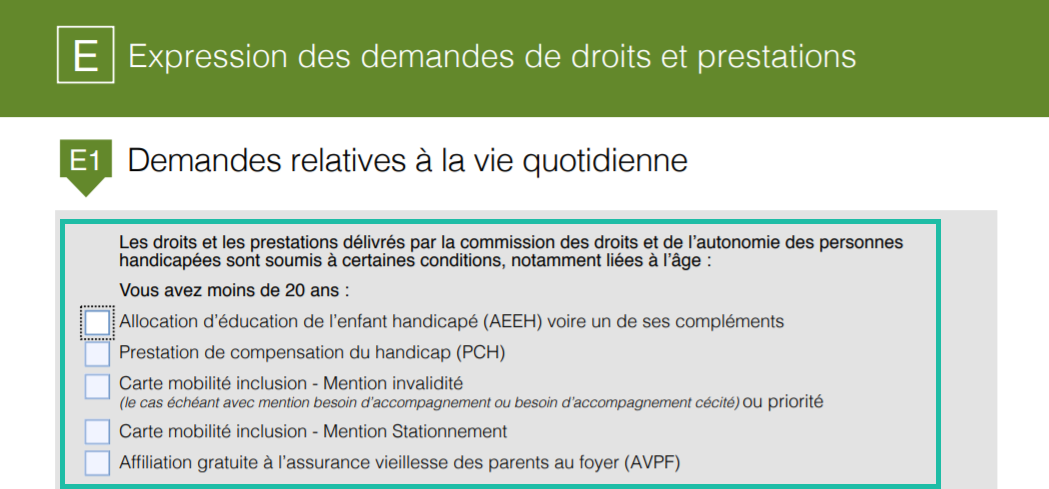 E Expression des demandes de droits et prestations

E1 Demandes relatives à la vie quotidienne

Les droits et les prestations délivrés par la commission des droits et de l'autonomie des personnes handicapées sont soumis à certaines conditions, notamment liées à l'âge :

Vous avez moins de 20 ans :

Allocation d'éducation de l'enfant handicapé (AEEH) voire un de ses compléments

Prestation de compensation du handicap (PCH)

Carte mobilité inclusion - Mention invalidité
(le cas échéant avec mention besoin d'accompagnement ou besoin d'accompagnement cécité) ou priorité

Carte mobilité inclusion - Mention Stationnement

Affiliation gratuite à l'assurance vieillesse des parents au foyer (AVPF)